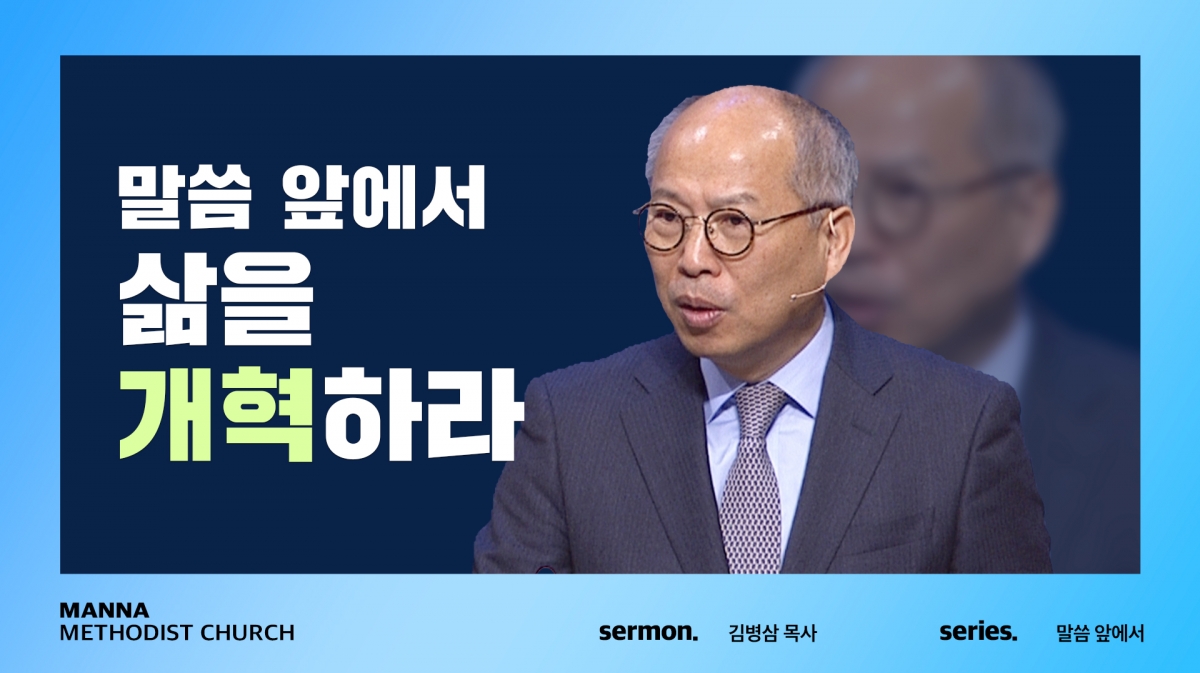 말씀 앞에서
삶을
개혁하라

MANNA
METHODIST CHURCH

sermon. 김병삼 목사

series. 말씀 앞에서